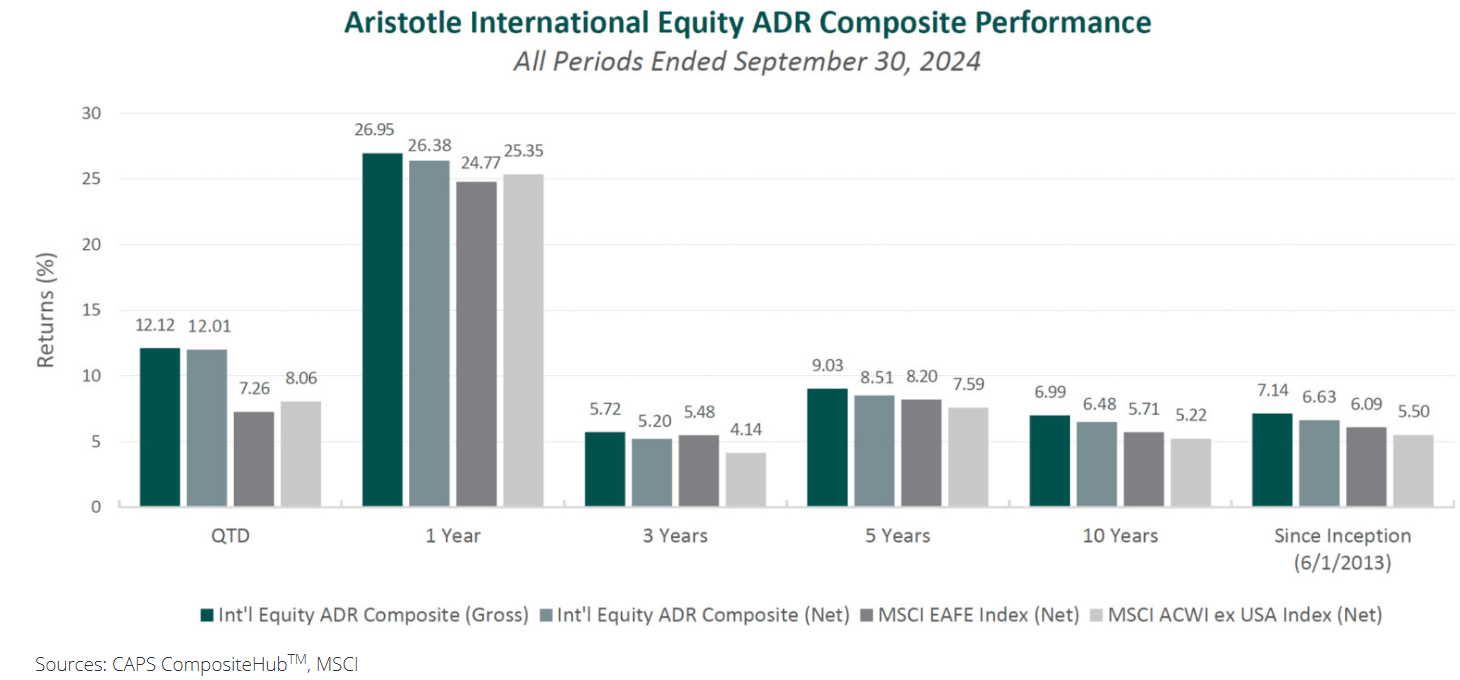 Aristotle International Equity ADR Composite Performance
All Periods Ended September 30, 2024

Returns (%)

30
25
20
15
10
5
0

12.12 12.01 7.26 8.06
26.95 26.38 24.77 25.35
5.72 5.20 5.48 4.14
9.03 8.51 8.20 7.59
6.99 6.48 5.71 5.22
7.14 6.63 6.09 5.50

QTD
1 Year
3 Years
5 Years
10 Years
Since Inception (6/1/2013)

Int'l Equity ADR Composite (Gross) Int'l Equity ADR Composite (Net) MSCI EAFE Index (Net) MSCI ACWI ex USA Index (Net)

Sources: CAPS CompositeHub$^{TM}$, MSCI